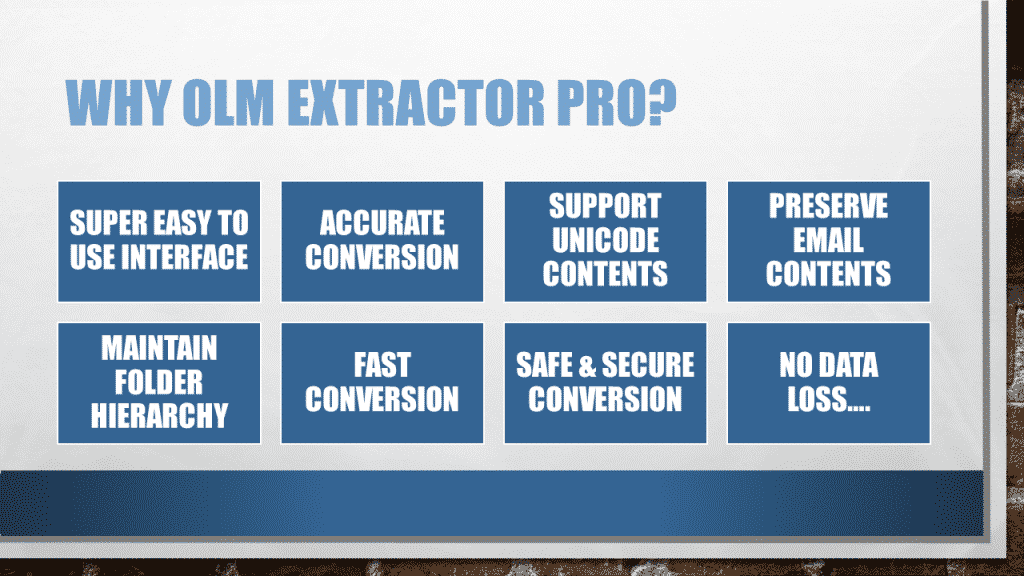 WHY OLM EXTRACTOR PRO?

SUPER EASY TO USE INTERFACE

ACCURATE CONVERSION

SUPPORT UNICODE CONTENTS

PRESERVE EMAIL CONTENTS

MAINTAIN FOLDER HIERARCHY

FAST CONVERSION

SAFE & SECURE CONVERSION

NO DATA LOSS….